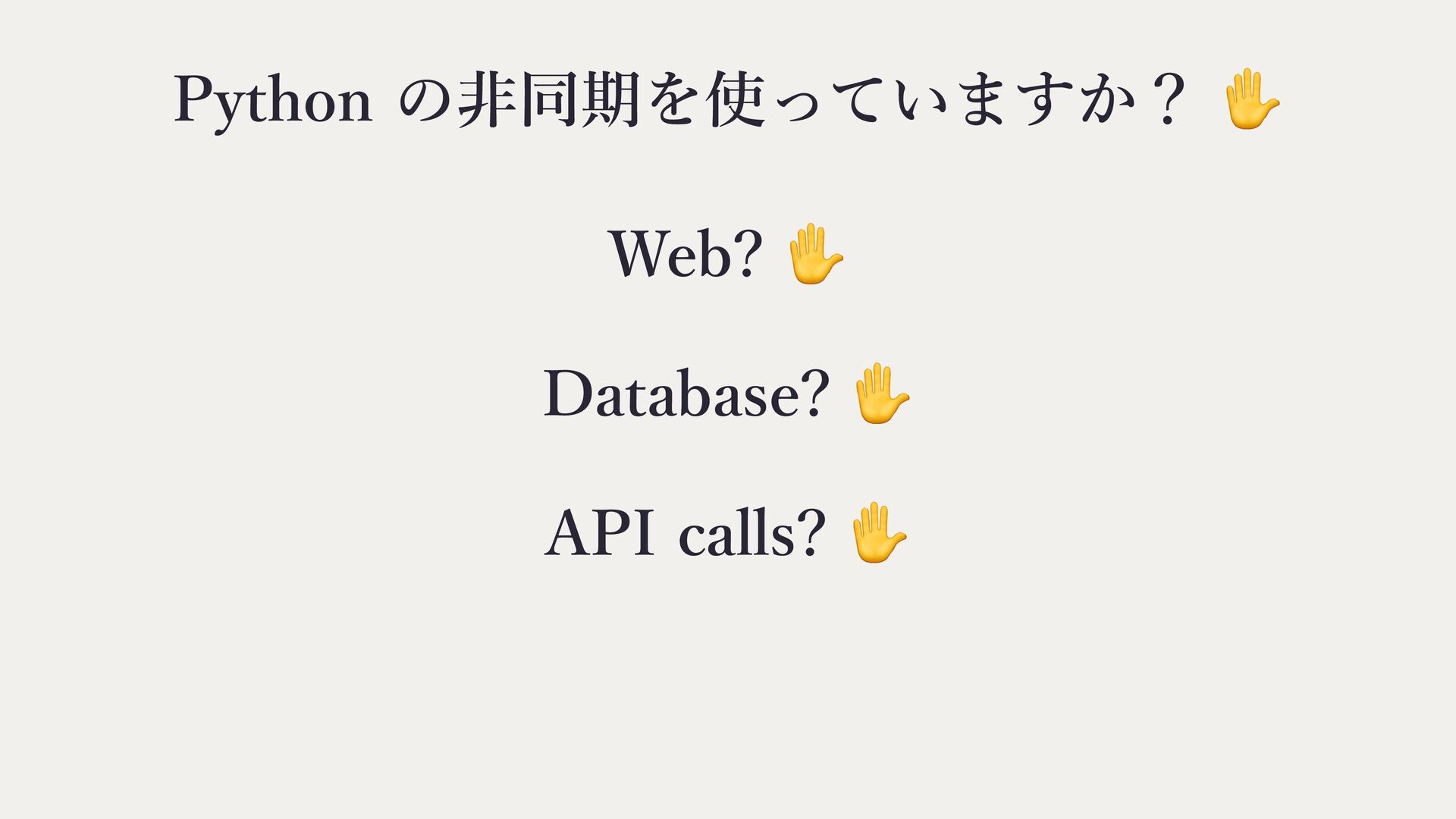 Python の非同期を使っていますか？ ✋

Web? ✋

Database? ✋

API calls? ✋